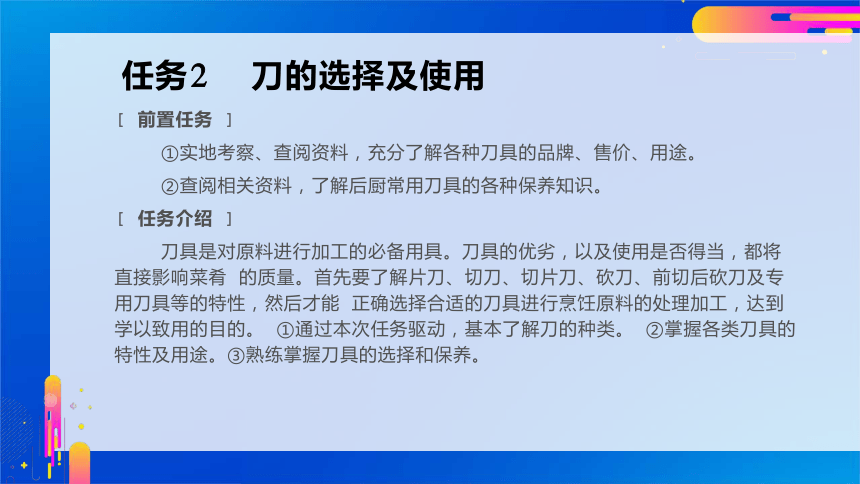 任务2　刀的选择及使用

［ 前置任务 ］

①实地考察、查阅资料，充分了解各种刀具的品牌、售价、用途。

②查阅相关资料，了解后厨常用刀具的各种保养知识。

［ 任务介绍 ］

刀具是对原料进行加工的必备用具。刀具的优劣，以及使用是否得当，都将直接影响菜肴 的质量。首先要了解片刀、切刀、切片刀、砍刀、前切后砍刀及专用刀具等的特性，然后才能 正确选择合适的刀具进行烹饪原料的处理加工，达到学以致用的目的。 ①通过本次任务驱动，基本了解刀的种类。 ②掌握各类刀具的特性及用途。③熟练掌握刀具的选择和保养。